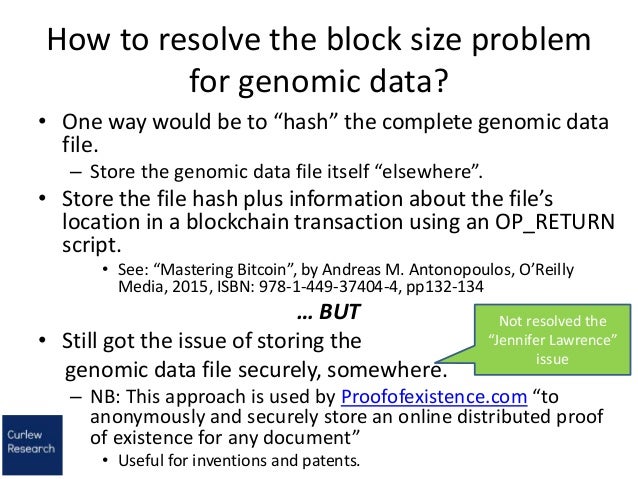 How to resolve the block size problem for genomic data?

• One way would be to “hash” the complete genomic data file.
– Store the genomic data file itself “elsewhere”.

• Store the file hash plus information about the file’s location in a blockchain transaction using an OP_RETURN script.
• See: “Mastering Bitcoin”, by Andreas M. Antonopoulos, O’Reilly Media, 2015, ISBN: 978-1-449-37404-4, pp132-134

… BUT

• Still got the issue of storing the genomic data file securely, somewhere.

Not resolved the “Jennifer Lawrence” issue

– NB: This approach is used by Proofofexistence.com “to anonymously and securely store an online distributed proof of existence for any document”
• Useful for inventions and patents.

Curlew Research